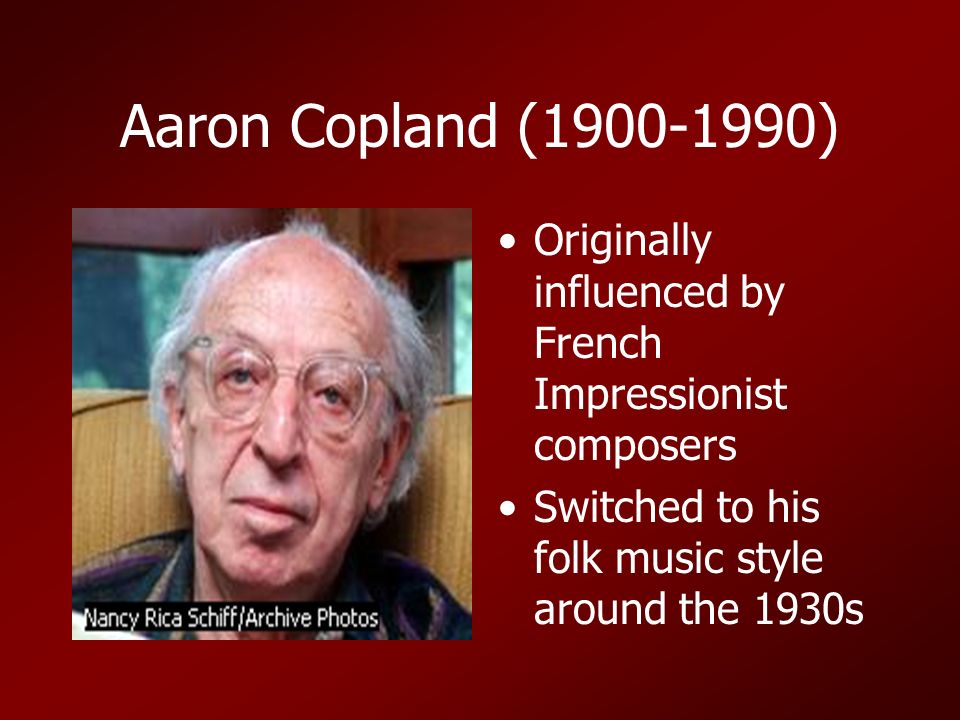 Aaron Copland (1900-1990)

Nancy Rica Schiff/Archive Photos

• Originally influenced by French Impressionist composers
• Switched to his folk music style around the 1930s